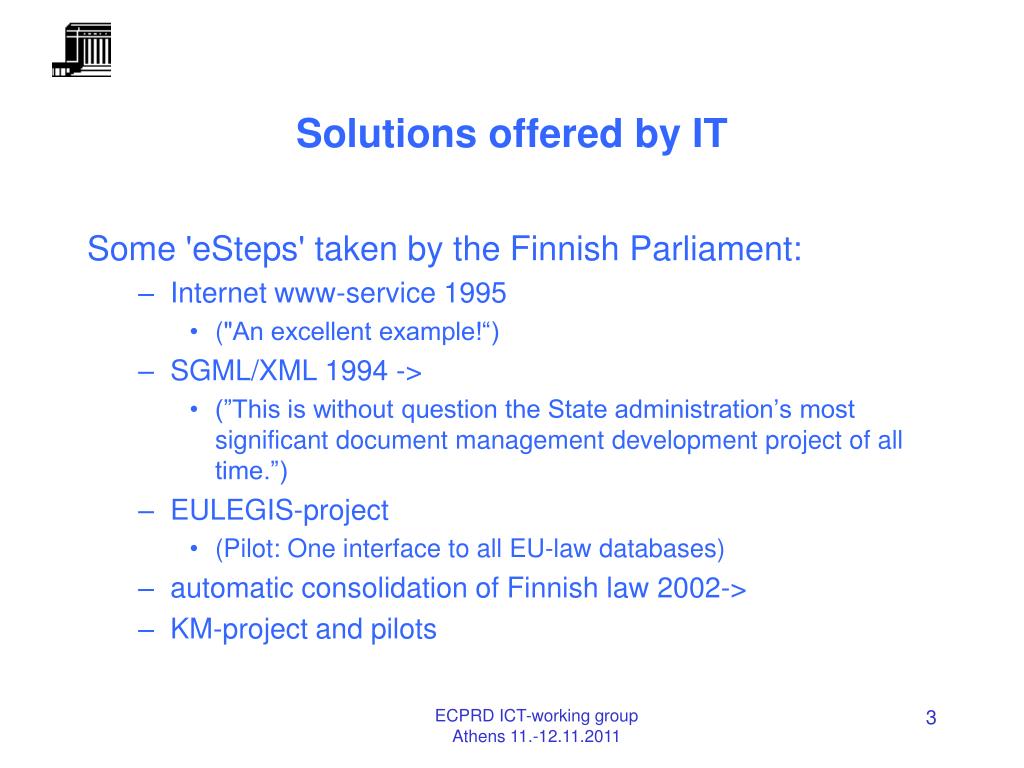 Solutions offered by IT

Some 'eSteps' taken by the Finnish Parliament:
– Internet www-service 1995
• ("An excellent example!“)
– SGML/XML 1994 ->
• (”This is without question the State administration’s most significant document management development project of all time.”)
– EULEGIS-project
• (Pilot: One interface to all EU-law databases)
– automatic consolidation of Finnish law 2002->
– KM-project and pilots

ECPRD ICT-working group
Athens 11.-12.11.2011

3